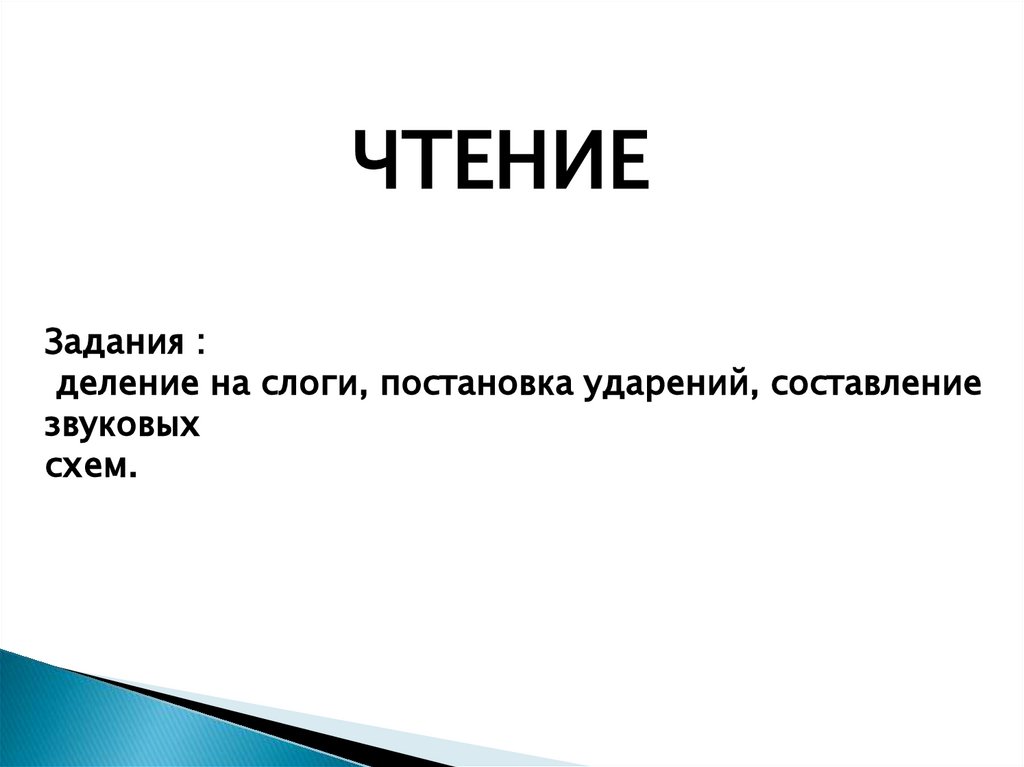 ЧТЕНИЕ

Задания :
деление на слоги, постановка ударений, составление звуковых
схем.